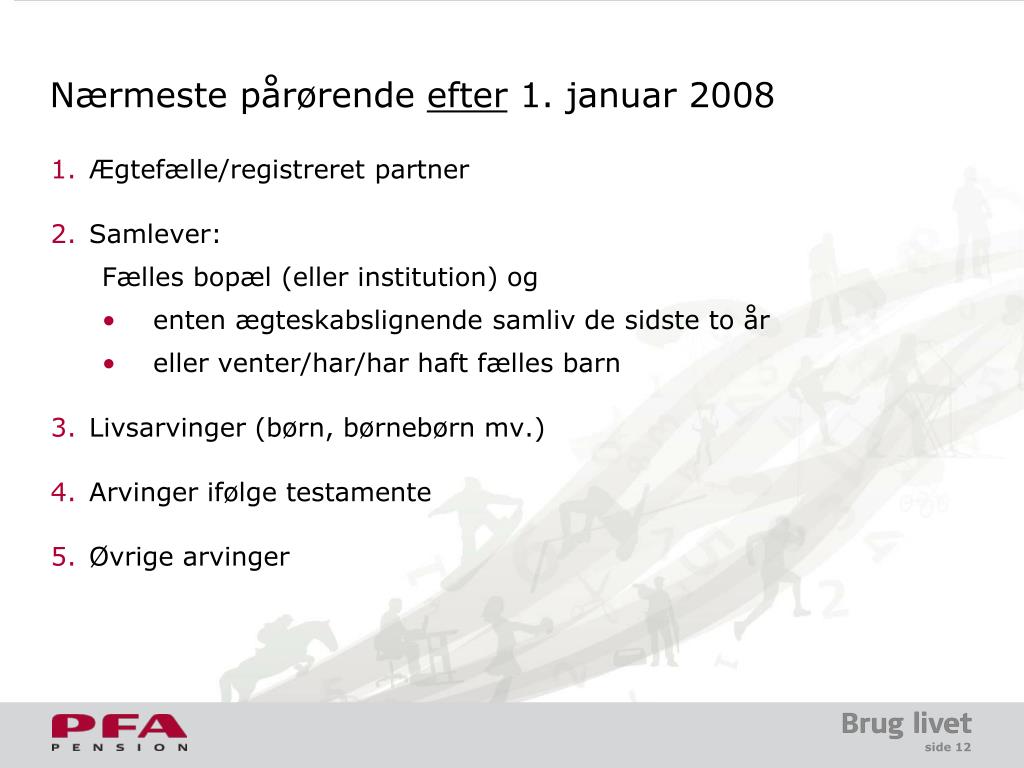 Nærmeste pårørende efter 1. januar 2008

1. Ægtefælle/registreret partner

2. Samlever:
Fælles bopæl (eller institution) og
• enten ægteskabslignende samliv de sidste to år
• eller venter/har/har haft fælles barn

3. Livsarvinger (børn, børnebørn mv.)

4. Arvinger ifølge testamente

5. Øvrige arvinger

PFA PENSION

Brug livet
side 12